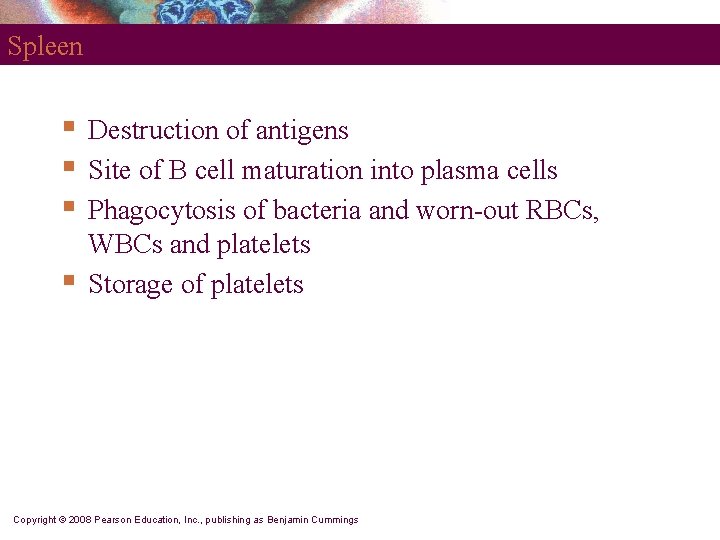 Spleen

- Destruction of antigens
- Site of B cell maturation into plasma cells
- Phagocytosis of bacteria and worn-out RBCs, WBCs and platelets
- Storage of platelets

Copyright © 2008 Pearson Education, Inc., publishing as Benjamin Cummings